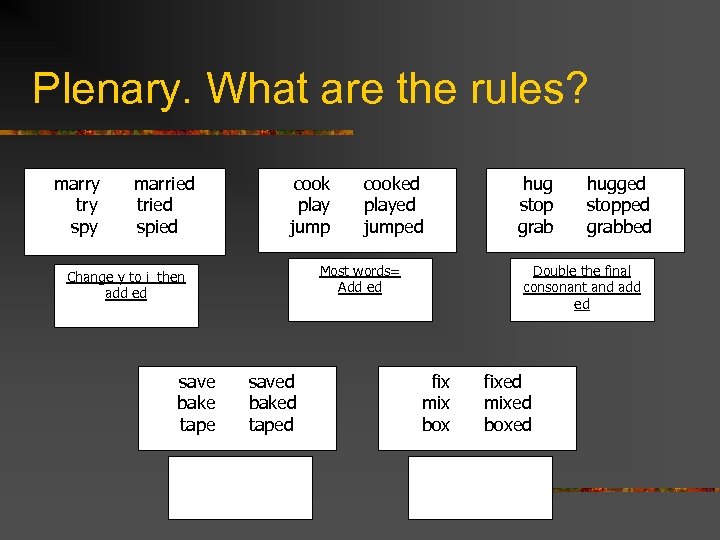 Plenary. What are the rules?

marry married
try tried
spy spied

Change y to i then add ed

cook cooked
play played
jump jumped

Most words= Add ed

hug hugged
stop stopped
grab grabbed

Double the final consonant and add ed

save saved
bake baked
tape taped

fix fixed
mix mixed
box boxed